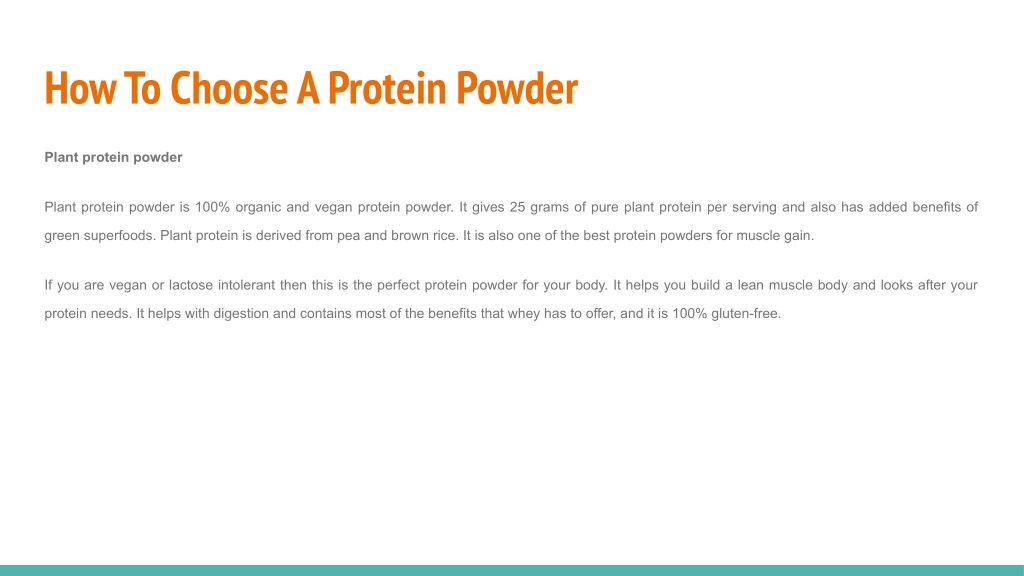 How To Choose A Protein Powder

Plant protein powder

Plant protein powder is 100% organic and vegan protein powder. It gives 25 grams of pure plant protein per serving and also has added benefits of green superfoods. Plant protein is derived from pea and brown rice. It is also one of the best protein powders for muscle gain.

If you are vegan or lactose intolerant then this is the perfect protein powder for your body. It helps you build a lean muscle body and looks after your protein needs. It helps with digestion and contains most of the benefits that whey has to offer, and it is 100% gluten-free.